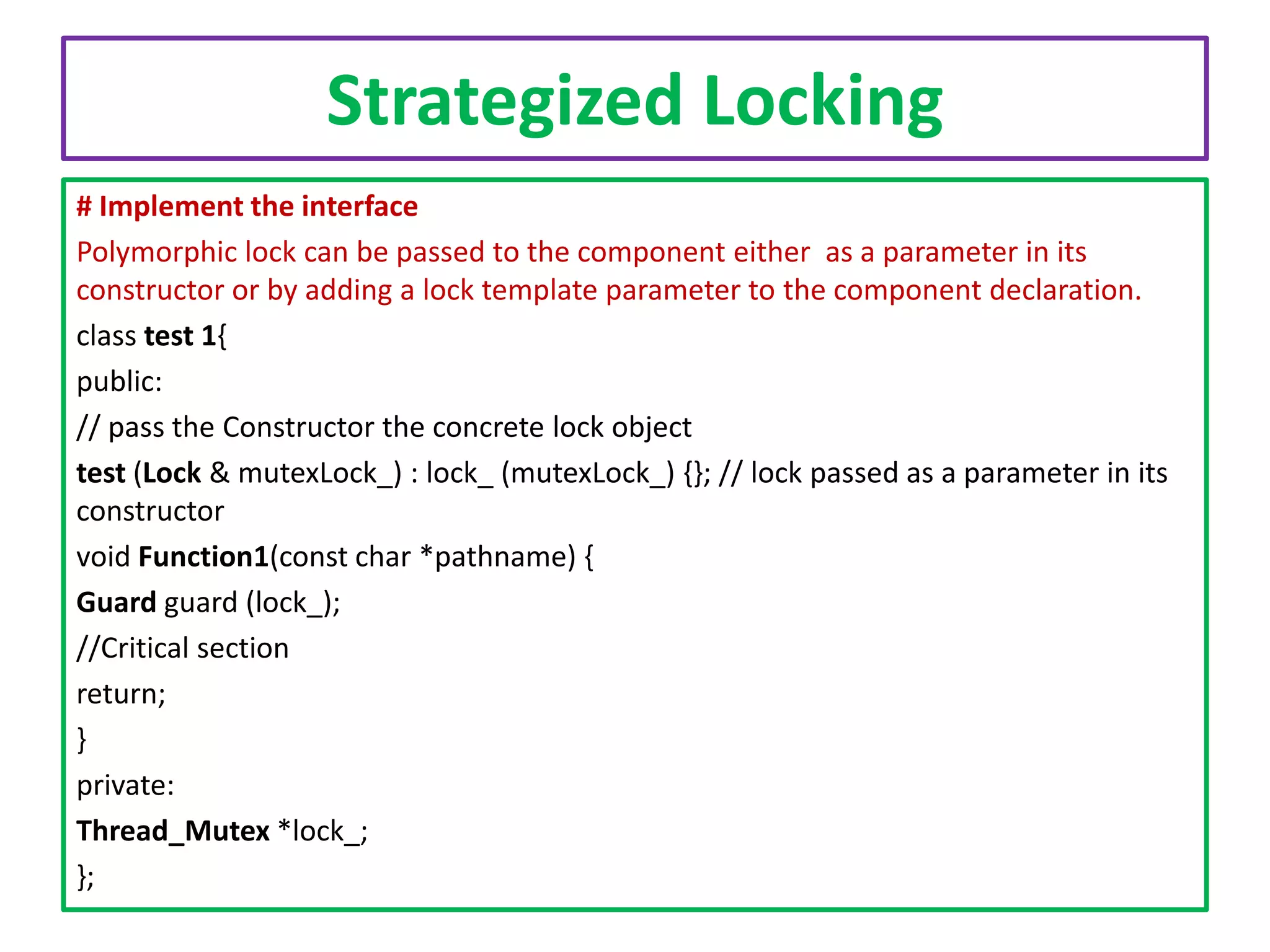 Strategized Locking

# Implement the interface

Polymorphic lock can be passed to the component either as a parameter in its constructor or by adding a lock template parameter to the component declaration.

class test 1{

public:

// pass the Constructor the concrete lock object

test (Lock & mutexLock_) : lock_ (mutexLock_) {}; // lock passed as a parameter in its constructor

void Function1(const char *pathname) {

Guard guard (lock_);

//Critical section

return;

}

private:

Thread_Mutex *lock_;

};